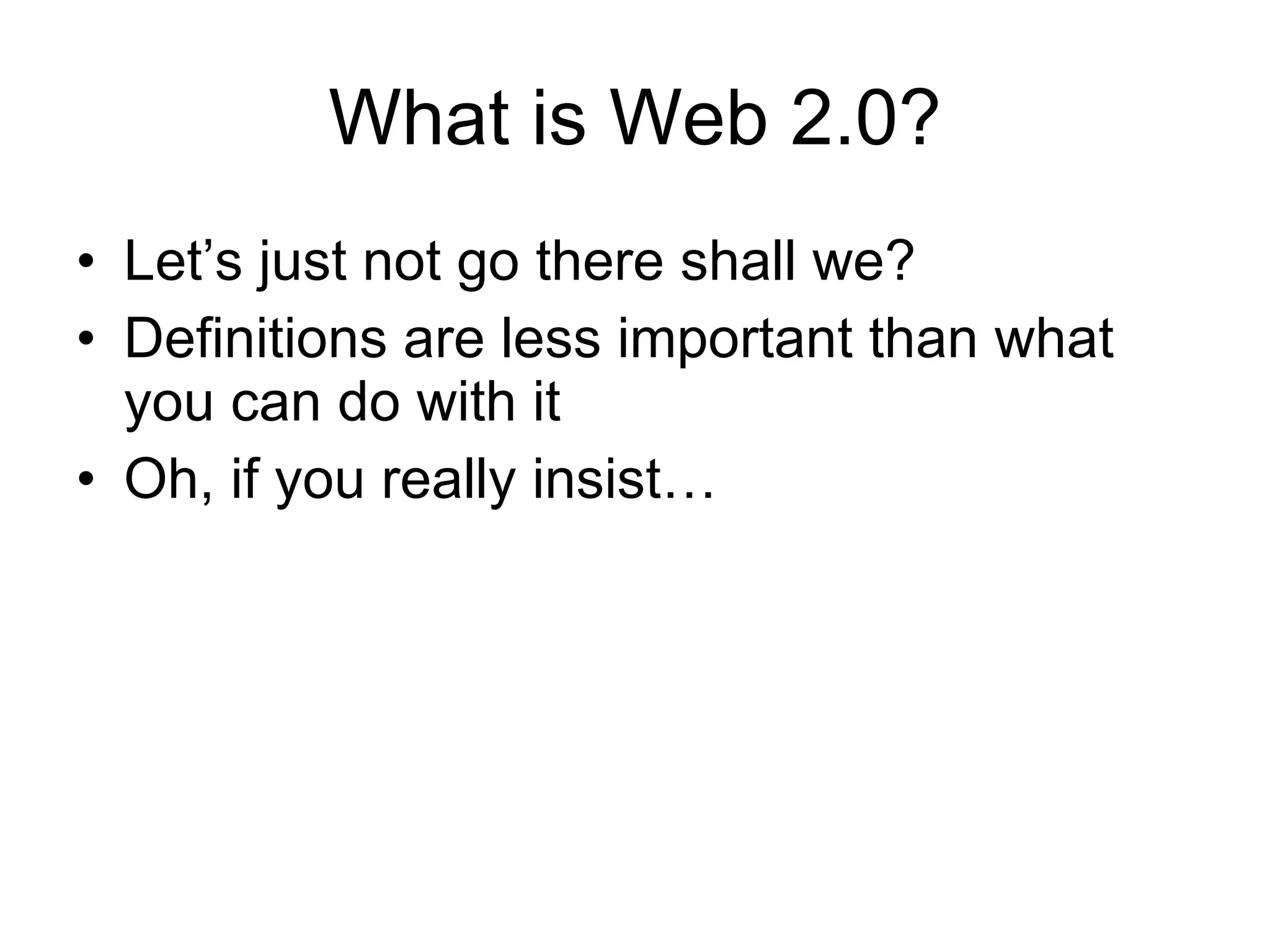 What is Web 2.0?

• Let’s just not go there shall we?
• Definitions are less important than what you can do with it
• Oh, if you really insist…